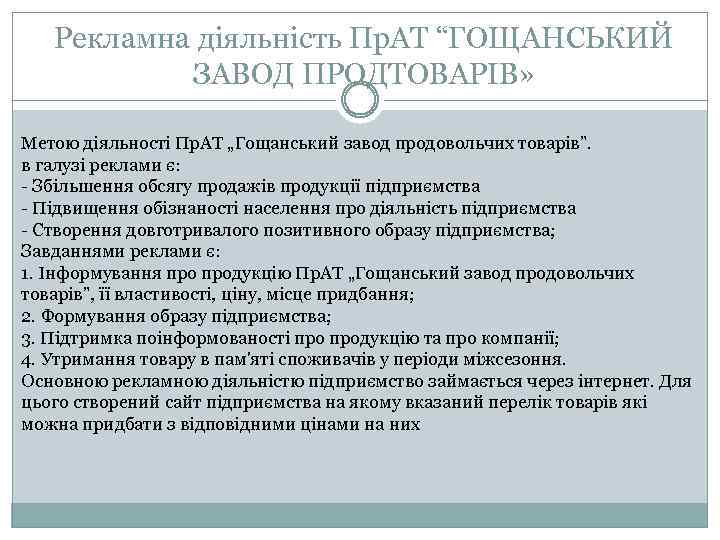 Рекламна діяльність ПрАТ “ГОЩАНСЬКИЙ ЗАВОД ПРОДТОВАРІВ»

Метою діяльності ПрАТ „Гощанський завод продовольчих товарів".
в галузі реклами є:
- Збільшення обсягу продажів продукції підприємства
- Підвищення обізнаності населення про діяльність підприємства
- Створення довготривалого позитивного образу підприємства;
Завданнями реклами є:
1. Інформування про продукцію ПрАТ „Гощанський завод продовольчих товарів", її властивості, ціну, місце придбання;
2. Формування образу підприємства;
3. Підтримка поінформованості про продукцію та про компанії;
4. Утримання товару в пам'яті споживачів у періоди міжсезоння.
Основною рекламною діяльністю підприємство займається через інтернет. Для цього створений сайт підприємства на якому вказаний перелік товарів які можна придбати з відповідними цінами на них